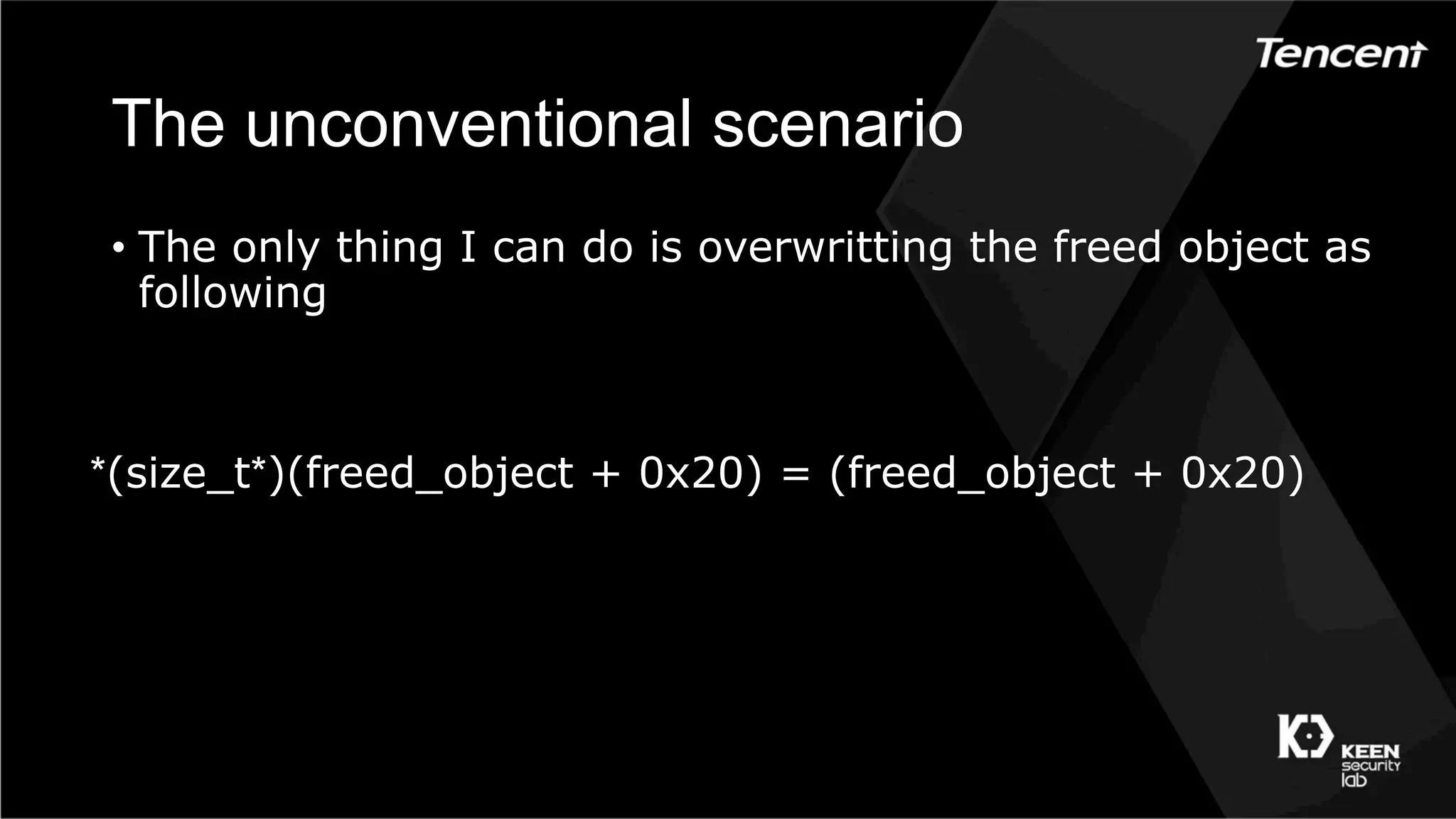 Tencent

The unconventional scenario

• The only thing I can do is overwritting the freed object as following

*(size_t*)(freed_object + 0x20) = (freed_object + 0x20)

KEEN security lab